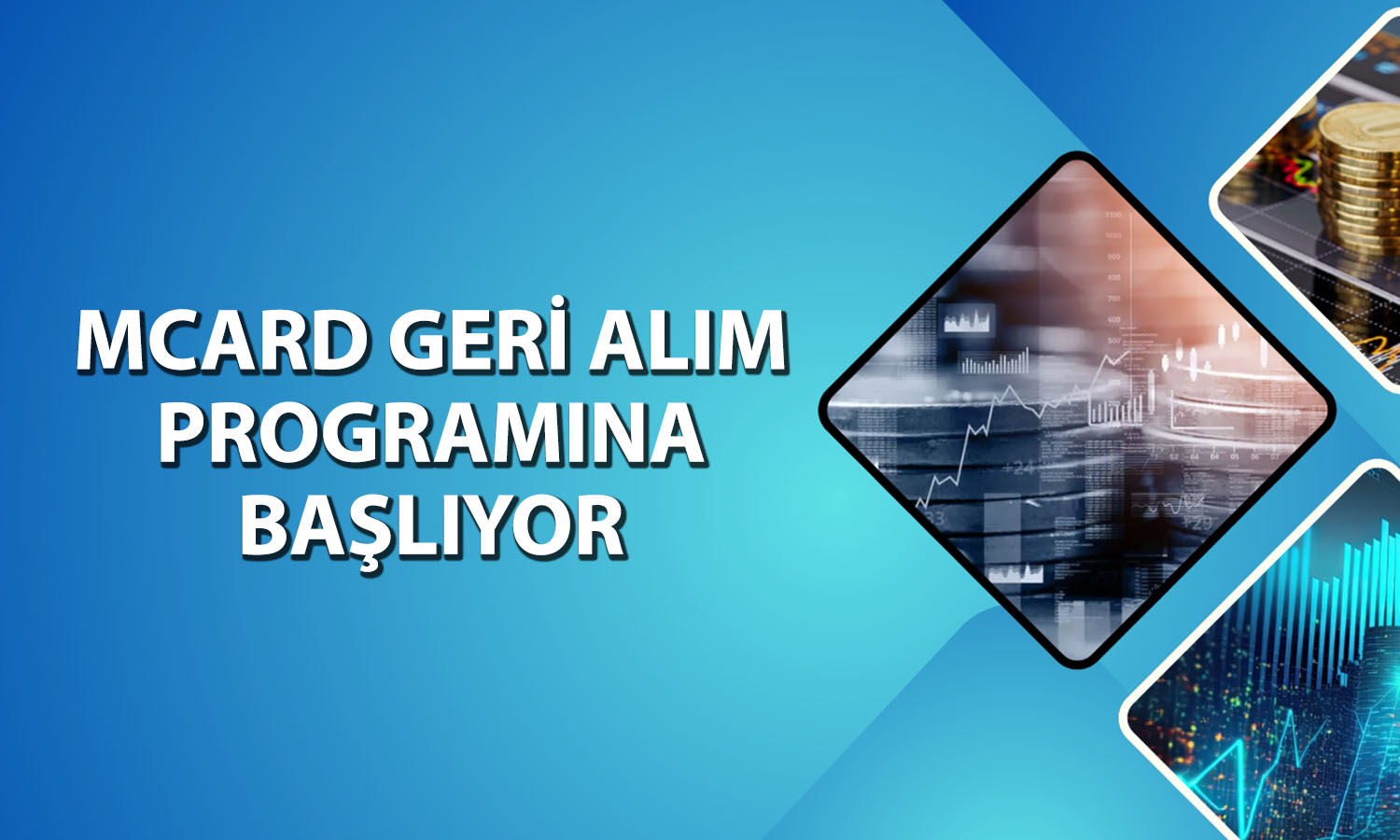 MCARD GERİ ALIM PROGRAMINA BAŞLIYOR